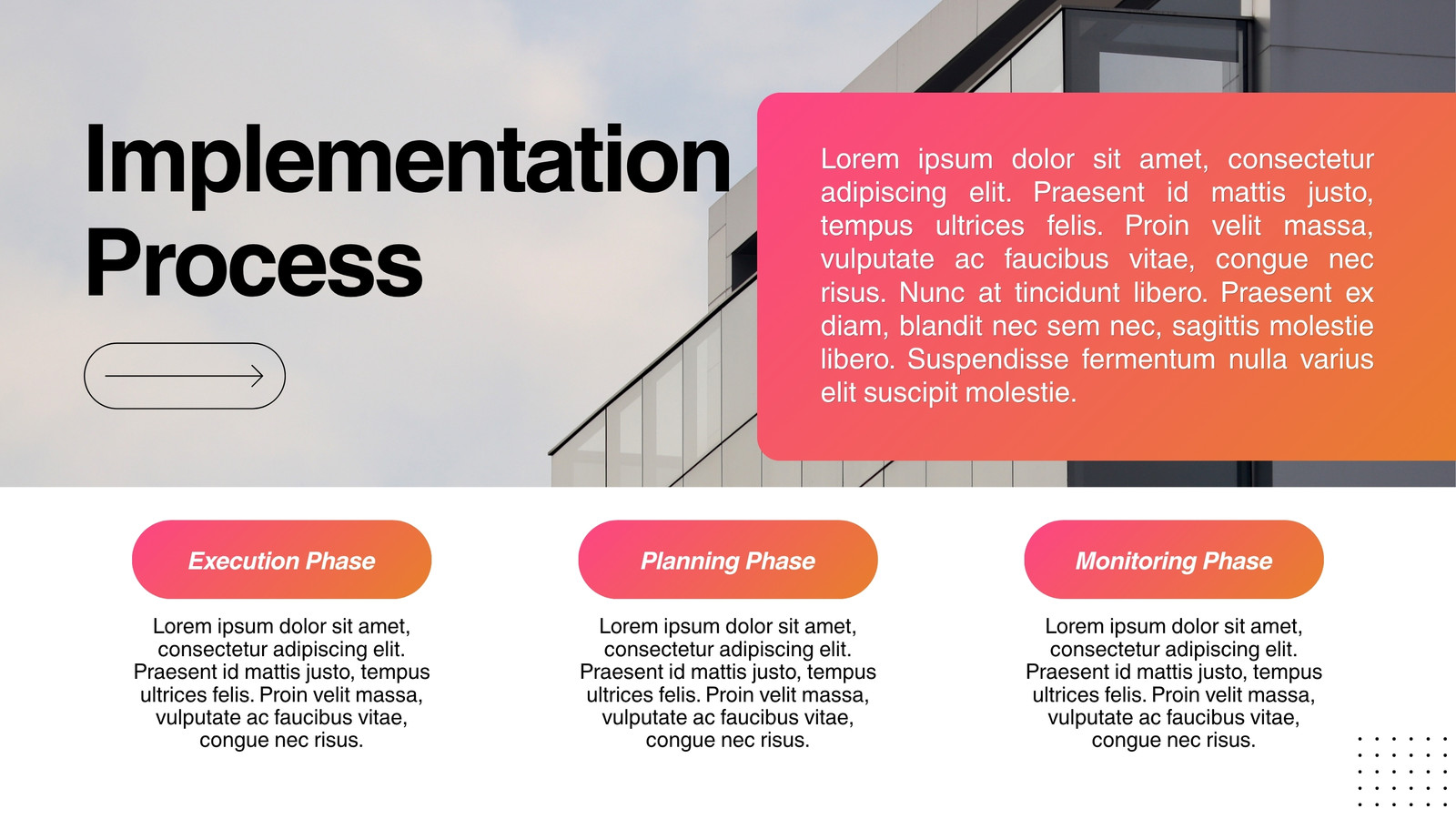 Implementation Process

Lorem ipsum dolor sit amet, consectetur adipiscing elit. Praesent id mattis justo, tempus ultrices felis. Proin velit massa, vulputate ac faucibus vitae, congue nec risus. Nunc at tincidunt libero. Praesent ex diam, blandit nec sem nec, sagittis molestie libero. Suspendisse fermentum nulla varius elit suscipit molestie.

Execution Phase

Lorem ipsum dolor sit amet, consectetur adipiscing elit. Praesent id mattis justo, tempus ultrices felis. Proin velit massa, vulputate ac faucibus vitae, congue nec risus.

Planning Phase

Lorem ipsum dolor sit amet, consectetur adipiscing elit. Praesent id mattis justo, tempus ultrices felis. Proin velit massa, vulputate ac faucibus vitae, congue nec risus.

Monitoring Phase

Lorem ipsum dolor sit amet, consectetur adipiscing elit. Praesent id mattis justo, tempus ultrices felis. Proin velit massa, vulputate ac faucibus vitae, congue nec risus.